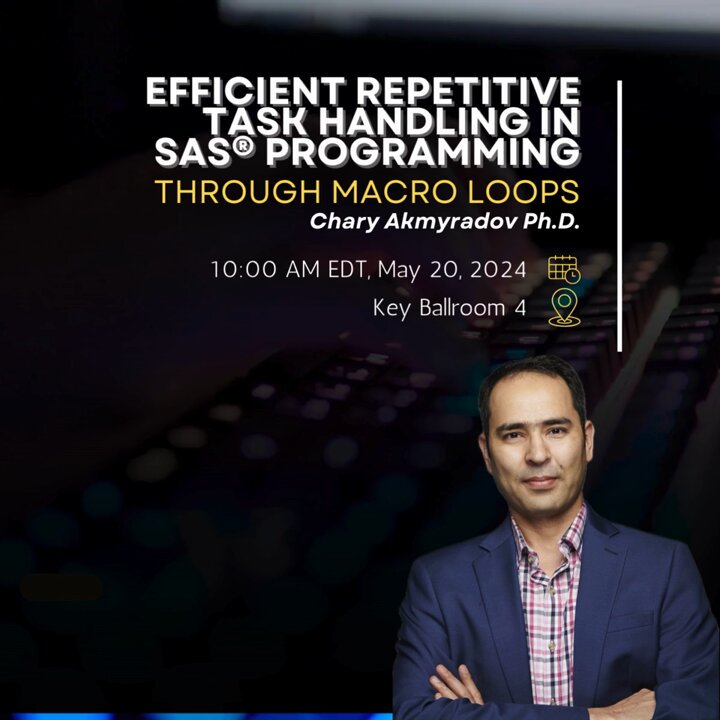 EFFICIENT REPETITIVE TASK HANDLING IN SAS® PROGRAMMING
THROUGH MACRO LOOPS
Chary Akmyradov Ph.D.

10:00 AM EDT, May 20, 2024
Key Ballroom 4